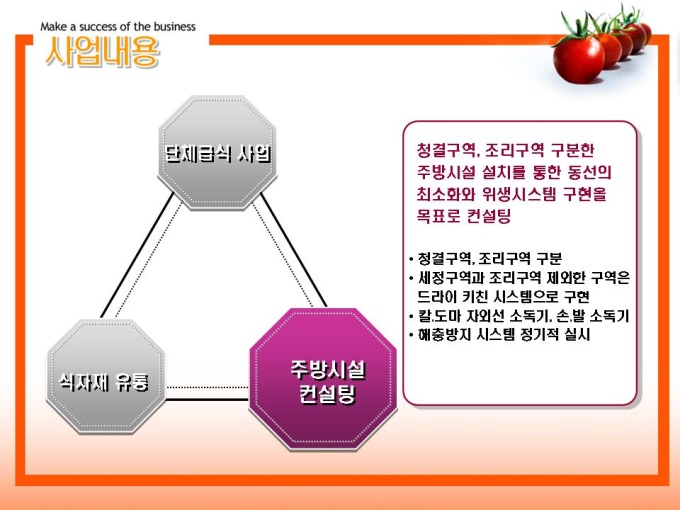 Make a success of the business
사업내용

단체급식 사업

식자재 유통

주방시설 컨설팅

청결구역, 조리구역 구분한 주방시설 설치를 통한 동선의 최소화와 위생시스템 구현을 목표로 컨설팅

• 청결구역, 조리구역 구분
• 세정구역과 조리구역 제외한 구역은 드라이 키친 시스템으로 구현
• 칼.도마 자외선 소독기, 손.발 소독기
• 해충방지 시스템 정기적 실시